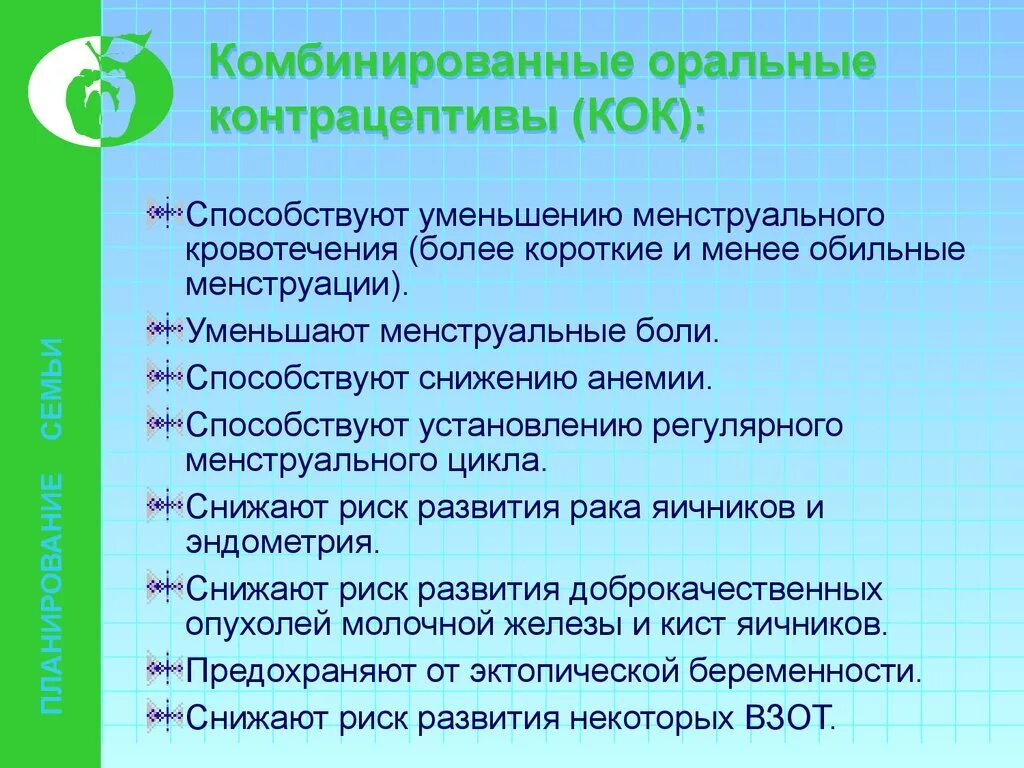 ПЛАНИРОВАНИЕ СЕМЬИ

Комбинированные оральные контрацептивы (КОК):

Способствуют уменьшению менструального кровотечения (более короткие и менее обильные менструации).

Уменьшают менструальные боли.

Способствуют снижению анемии.

Способствуют установлению регулярного менструального цикла.

Снижают риск развития рака яичников и эндометрия.

Снижают риск развития доброкачественных опухолей молочной железы и кист яичников.

Предохраняют от эктопической беременности.

Снижают риск развития некоторых ВЗОТ.